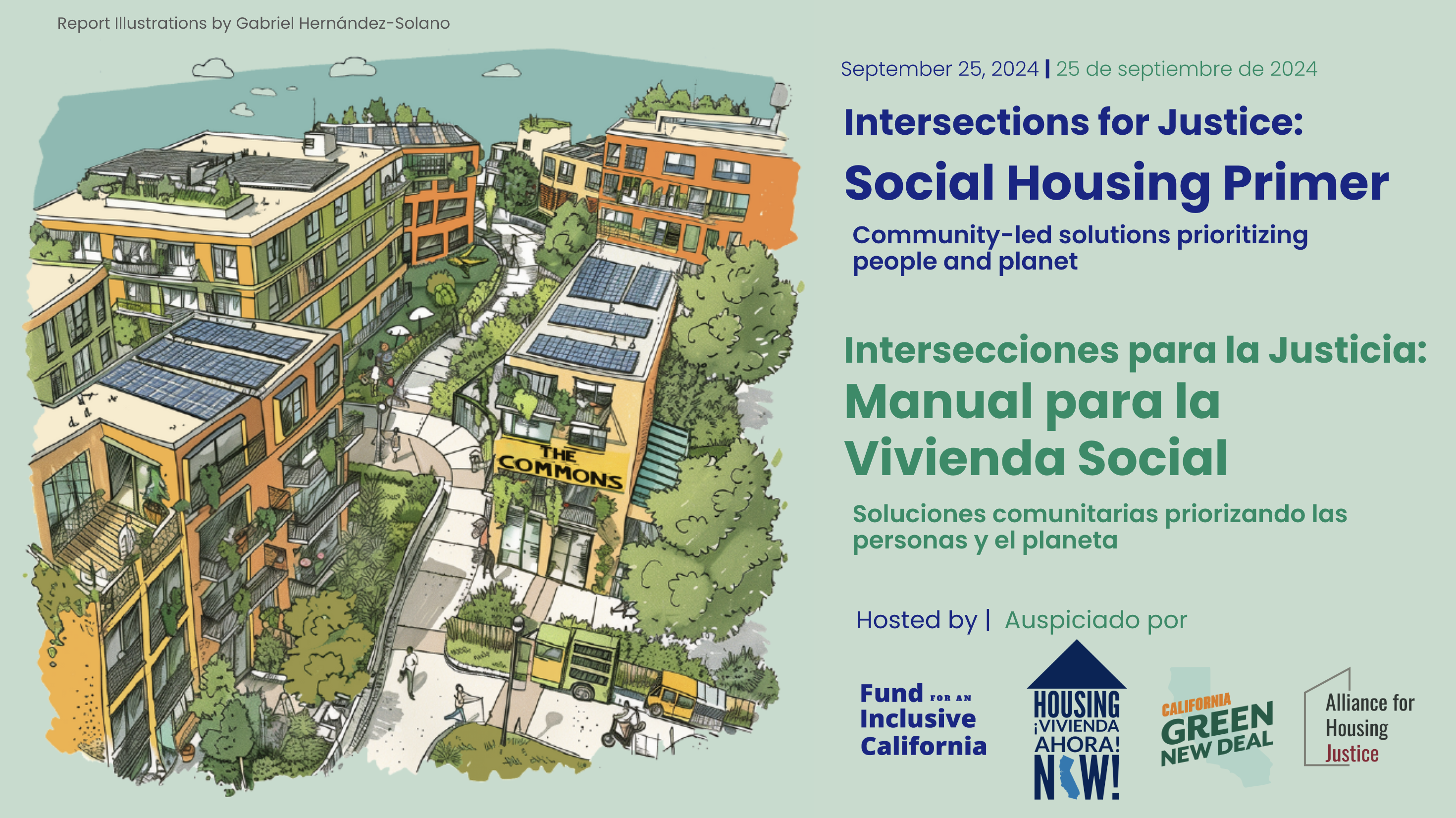 Report Illustrations by Gabriel Hernández-Solano

THE COMMONS

September 25, 2024 | 25 de septiembre de 2024

Intersections for Justice:

Social Housing Primer

Community-led solutions prioritizing people and planet

Intersecciones para la Justicia:

Manual para la Vivienda Social

Soluciones comunitarias priorizando las personas y el planeta

Hosted by | Auspiciado por

Fund FOR AN Inclusive California

HOUSING ¡VIVIENDA AHORA! NOW!

CALIFORNIA GREEN NEW DEAL

Alliance for Housing Justice